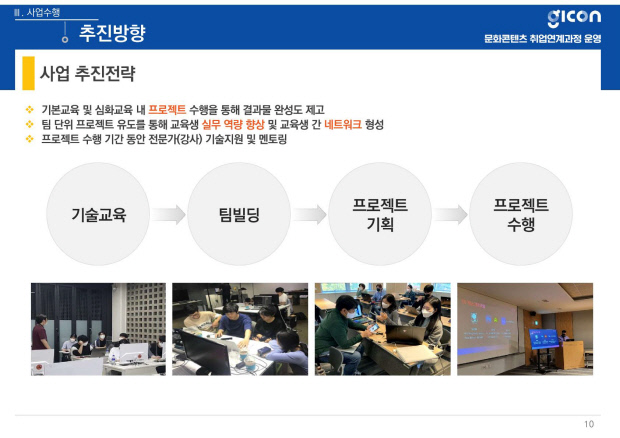 Ⅲ. 사업수행

추진방향

gicon

문화콘텐츠 취업연계과정 운영

사업 추진전략

❖ 기본교육 및 심화교육 내 프로젝트 수행을 통해 결과물 완성도 제고
❖ 팀 단위 프로젝트 유도를 통해 교육생 실무 역량 향상 및 교육생 간 네트워크 형성
❖ 프로젝트 수행 기간 동안 전문가(강사) 기술지원 및 멘토링

기술교육

팀빌딩

프로젝트 기획

프로젝트 수행

10